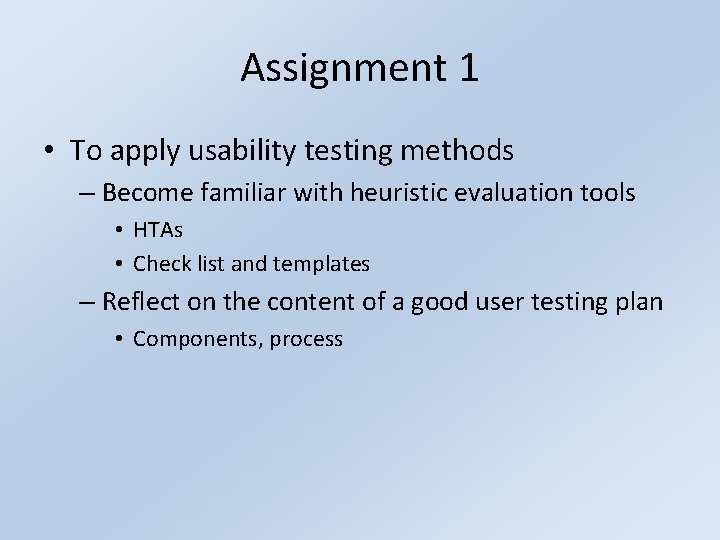 Assignment 1

• To apply usability testing methods
– Become familiar with heuristic evaluation tools
• HTAs
• Check list and templates
– Reflect on the content of a good user testing plan
• Components, process